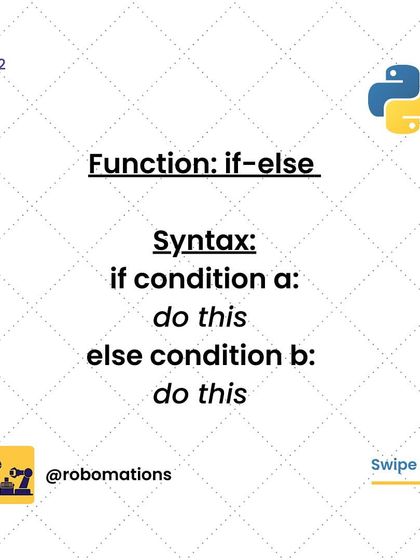 2

Function: if-else

Syntax:
if condition a:
do this
else condition b:
do this

@robomations

Swipe